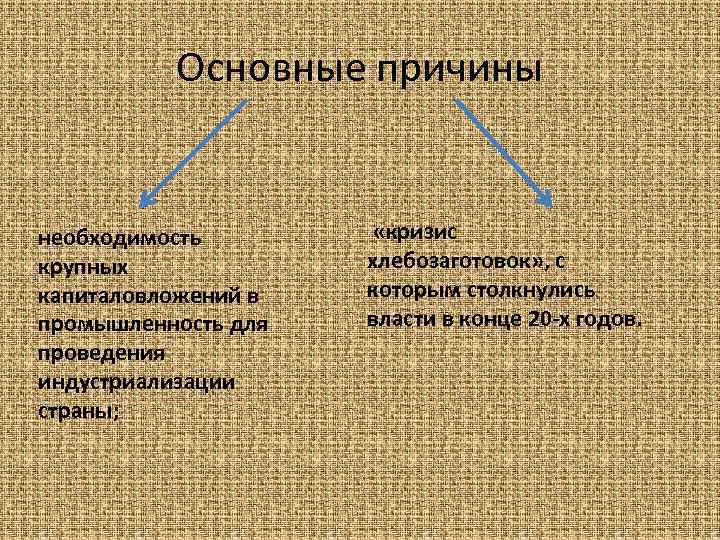 Основные причины

необходимость крупных капиталовложений в промышленность для проведения индустриализации страны;

«кризис хлебозаготовок», с которым столкнулись власти в конце 20-х годов.